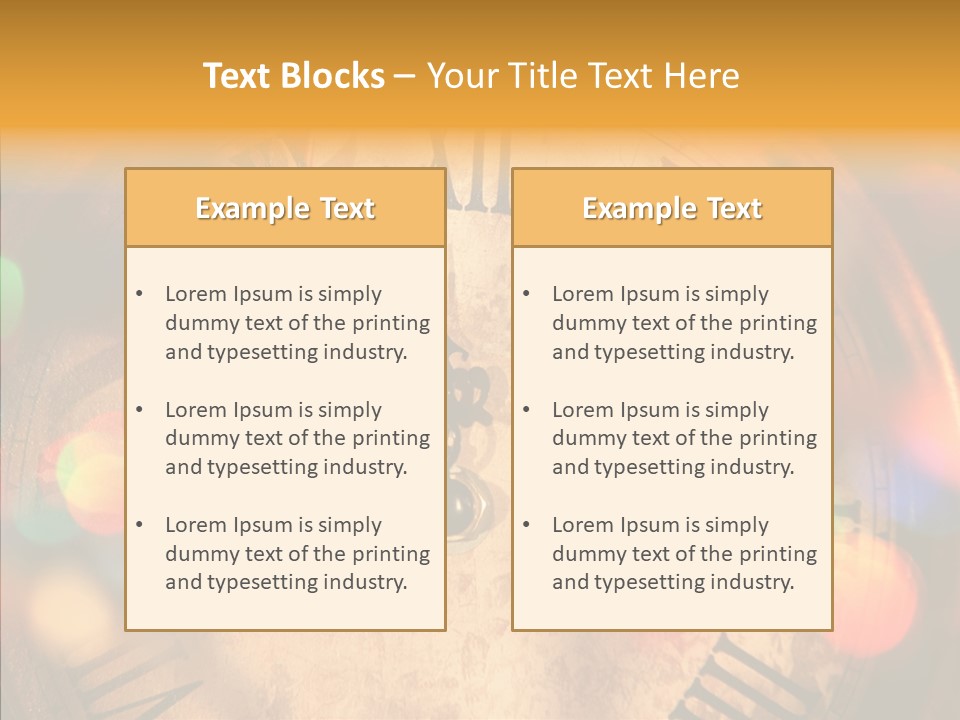 Text Blocks – Your Title Text Here

Example Text

• Lorem Ipsum is simply dummy text of the printing and typesetting industry.

• Lorem Ipsum is simply dummy text of the printing and typesetting industry.

• Lorem Ipsum is simply dummy text of the printing and typesetting industry.

Example Text

• Lorem Ipsum is simply dummy text of the printing and typesetting industry.

• Lorem Ipsum is simply dummy text of the printing and typesetting industry.

• Lorem Ipsum is simply dummy text of the printing and typesetting industry.